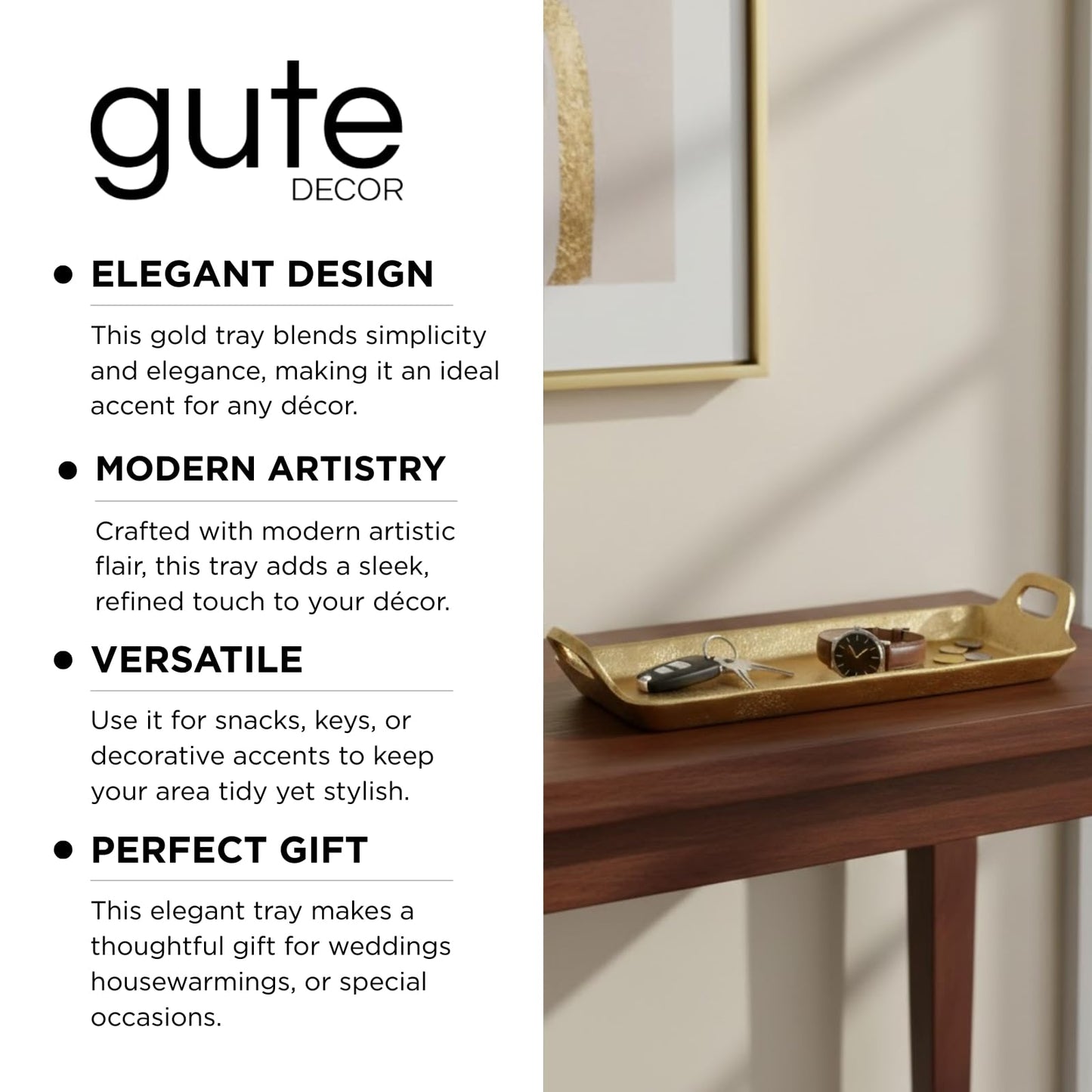 gute
DECOR

• ELEGANT DESIGN

This gold tray blends simplicity and elegance, making it an ideal accent for any décor.

• MODERN ARTISTRY

Crafted with modern artistic flair, this tray adds a sleek, refined touch to your décor.

• VERSATILE

Use it for snacks, keys, or decorative accents to keep your area tidy yet stylish.

• PERFECT GIFT

This elegant tray makes a thoughtful gift for weddings housewarmings, or special occasions.